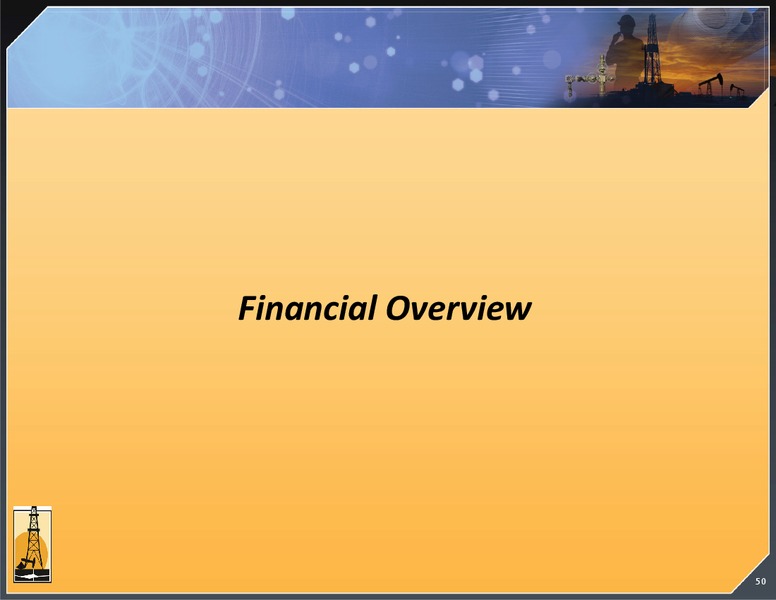 Financial Overview

50